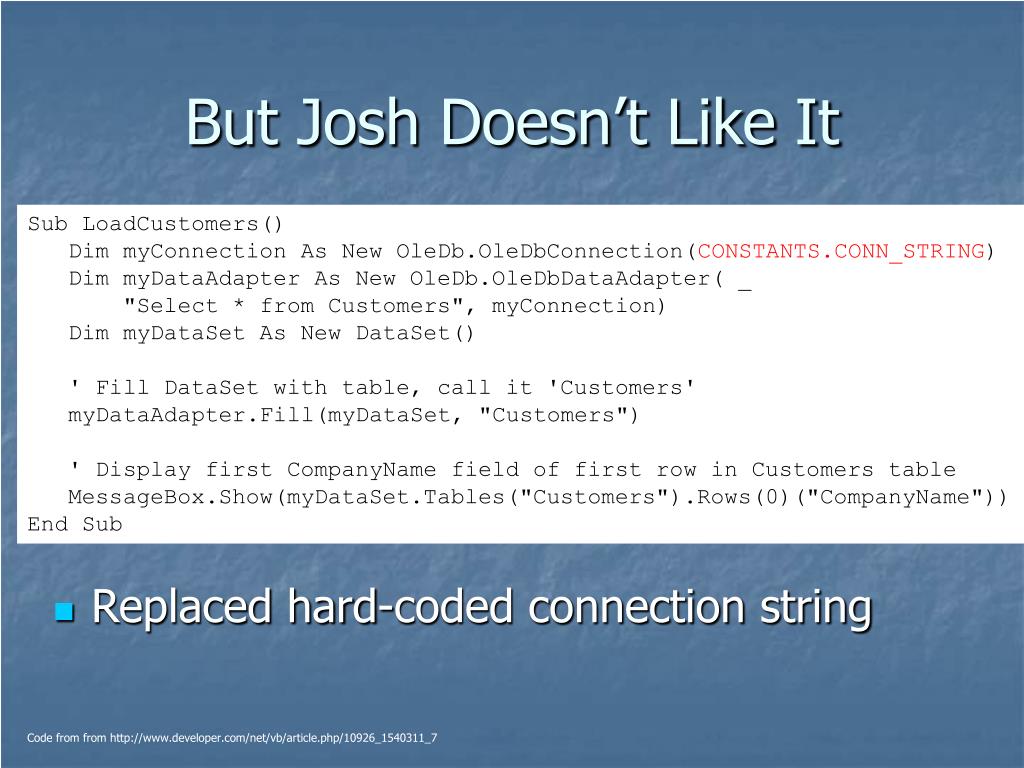 But Josh Doesn't Like It

Sub LoadCustomers()
Dim myConnection As New OleDb.OleDbConnection(CONSTANTS.CONN_STRING)
Dim myDataAdapter As New OleDb.OleDbDataAdapter( _
"Select * from Customers", myConnection)
Dim myDataSet As New DataSet()

' Fill DataSet with table, call it 'Customers'
myDataAdapter.Fill(myDataSet, "Customers")

' Display first CompanyName field of first row in Customers table
MessageBox.Show(myDataSet.Tables("Customers").Rows(0)("CompanyName"))
End Sub

Replaced hard-coded connection string

Code from from http://www.developer.com/net/vb/article.php/10926_1540311_7